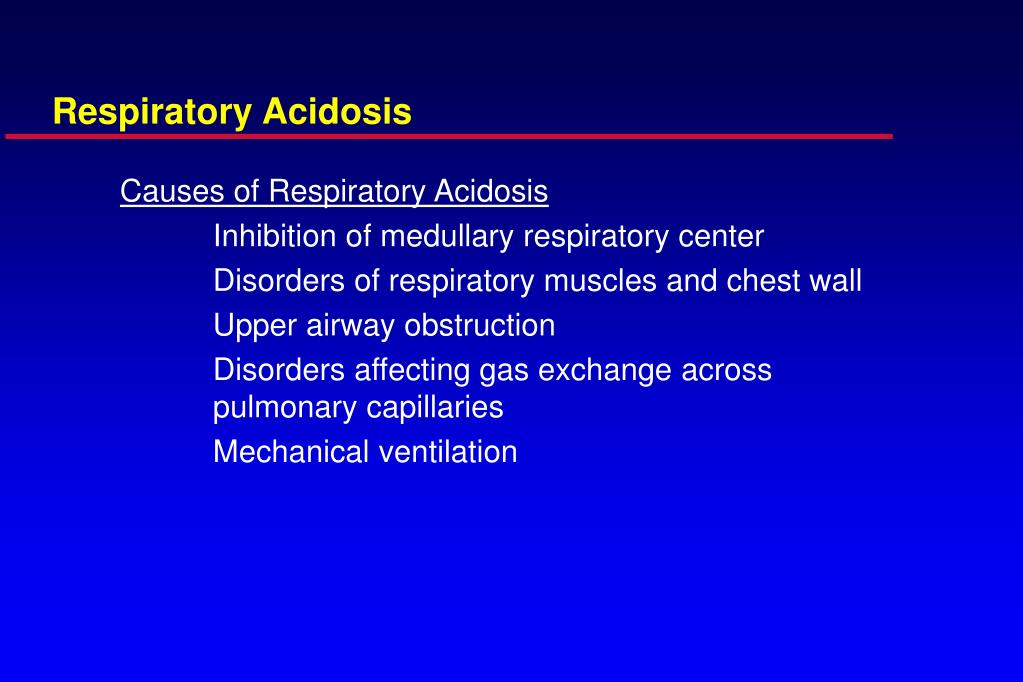 Respiratory Acidosis

Causes of Respiratory Acidosis

Inhibition of medullary respiratory center

Disorders of respiratory muscles and chest wall

Upper airway obstruction

Disorders affecting gas exchange across pulmonary capillaries

Mechanical ventilation